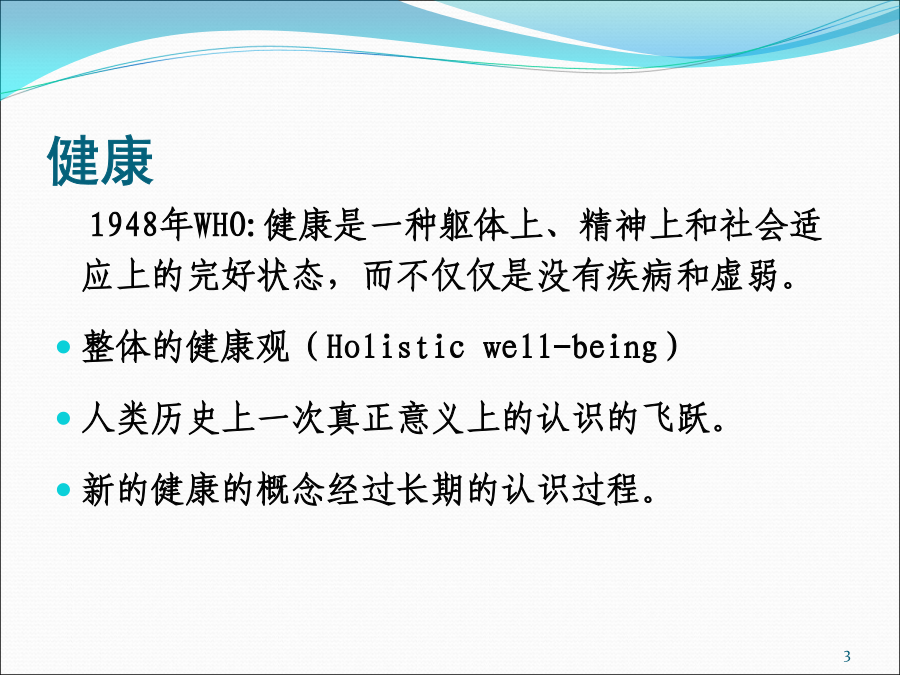 健康

1948年WHO:健康是一种躯体上、精神上和社会适应上的完好状态，而不仅仅是没有疾病和虚弱。

整体的健康观（Holistic well-being）

人类历史上一次真正意义上的认识的飞跃。

新的健康的概念经过长期的认识过程。

3